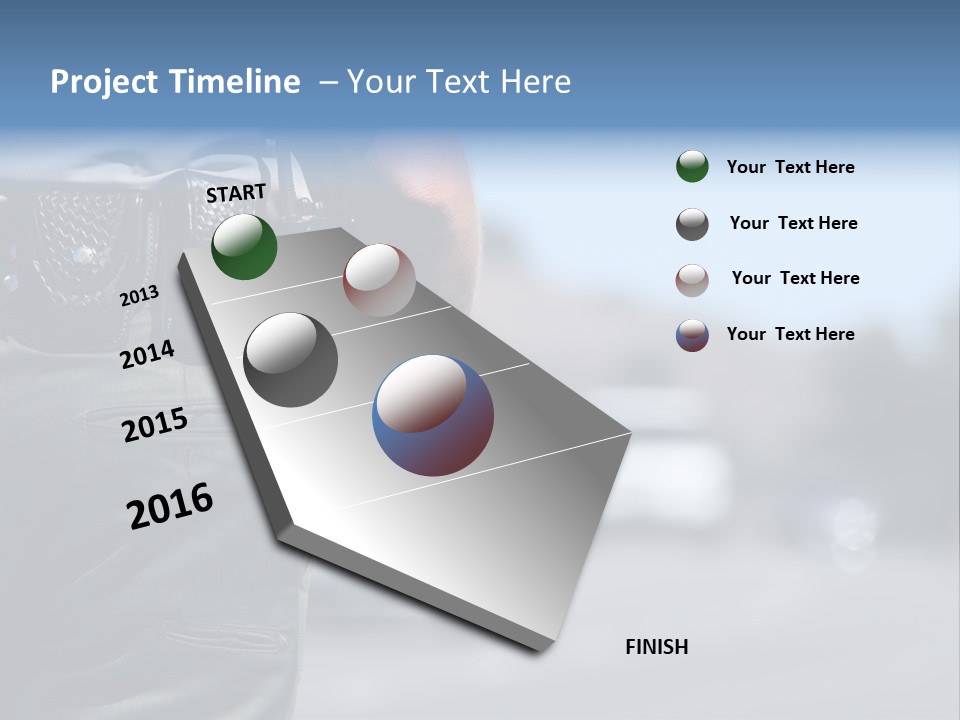 Project Timeline – Your Text Here

START

2013

2014

2015

2016

FINISH

Your Text Here

Your Text Here

Your Text Here

Your Text Here